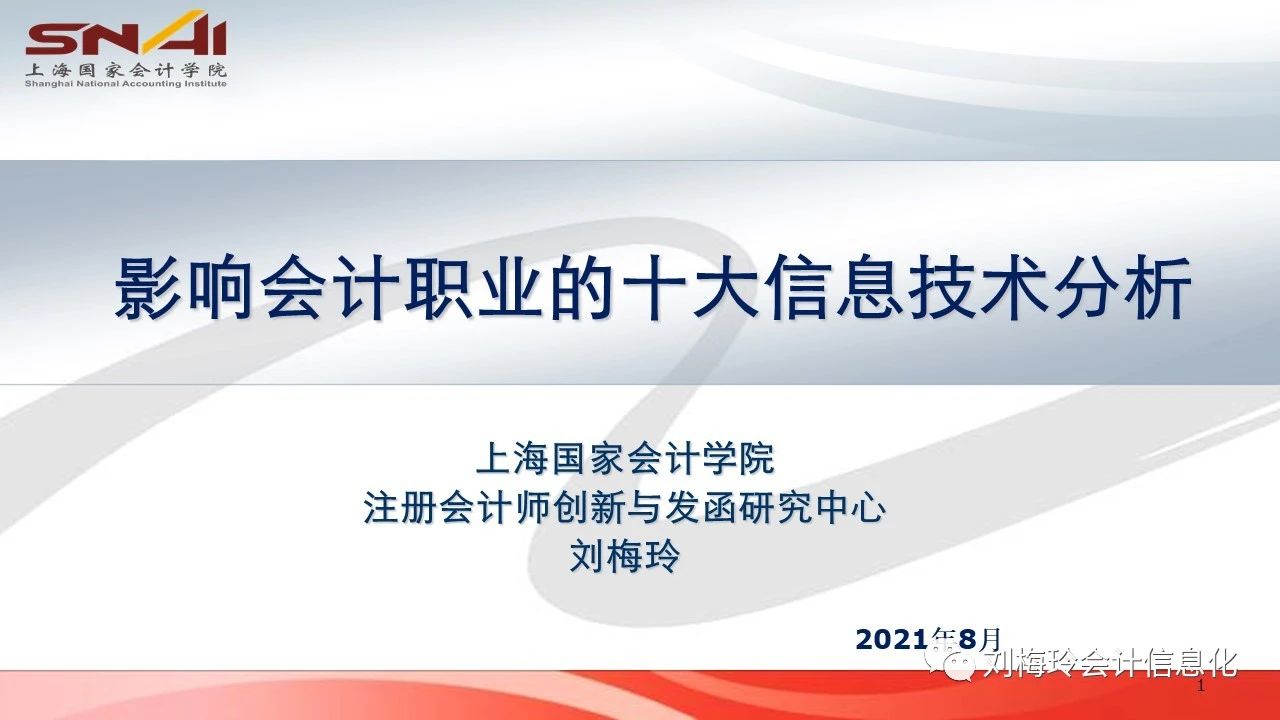 SNAI
上海国家会计学院
Shanghai National Accounting Institute

影响会计职业的十大信息技术分析

上海国家会计学院
注册会计师创新与发函研究中心
刘梅玲

2021年8月

刘梅玲会计信息化

1